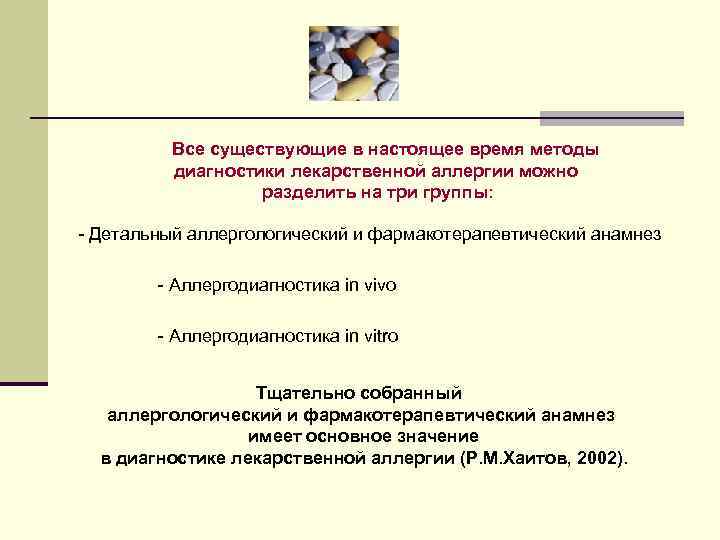 Все существующие в настоящее время методы диагностики лекарственной аллергии можно разделить на три группы:

- Детальный аллергологический и фармакотерапевтический анамнез

- Аллергодиагностика in vivo

- Аллергодиагностика in vitro

Тщательно собранный аллергологический и фармакотерапевтический анамнез имеет основное значение в диагностике лекарственной аллергии (Р.М.Хаитов, 2002).